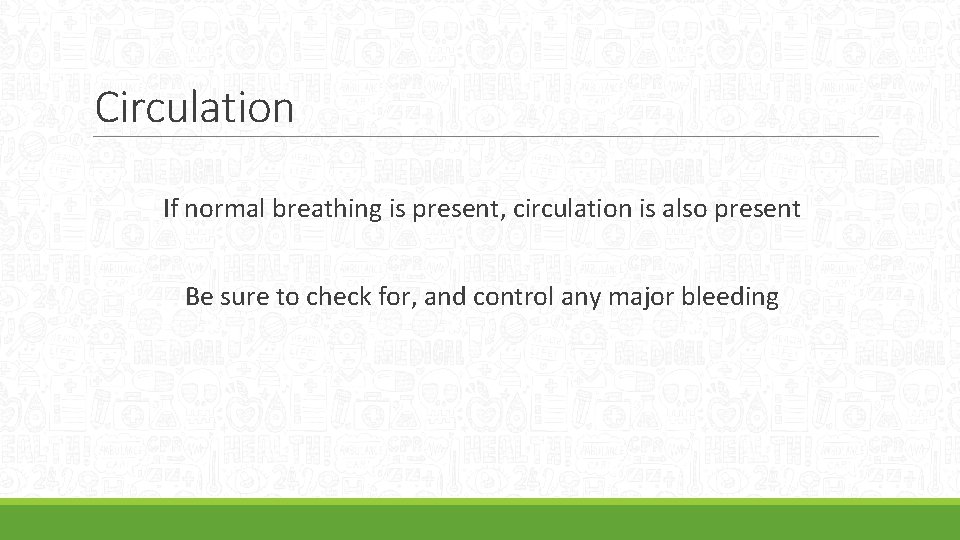 Circulation

If normal breathing is present, circulation is also present

Be sure to check for, and control any major bleeding